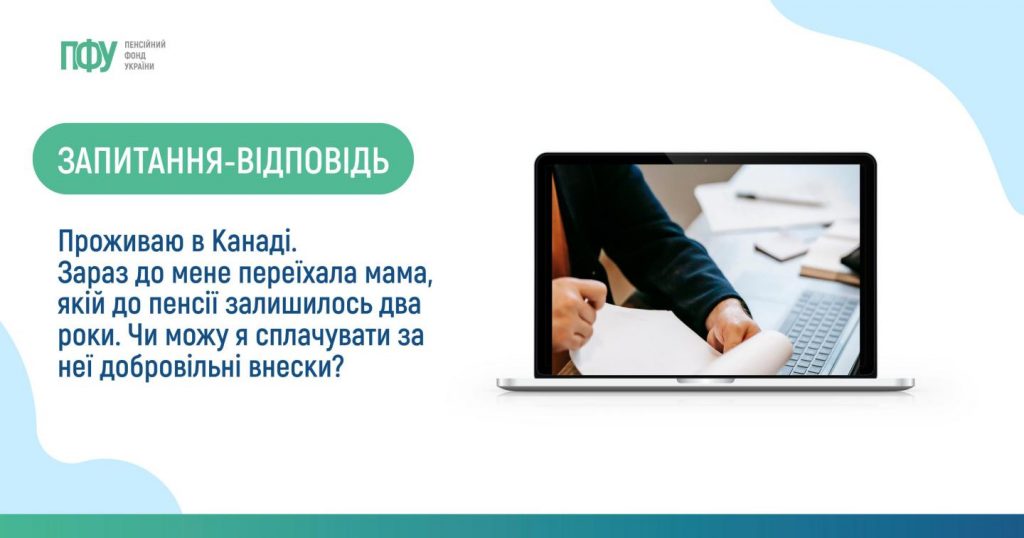 ПФУ ПЕНСІЙНИЙ ФОНД УКРАЇНИ

ЗАПИТАННЯ-ВІДПОВІДЬ

Проживаю в Канаді. Зараз до мене переїхала мама, якій до пенсії залишилось два роки. Чи можу я сплачувати за неї добровільні внески?